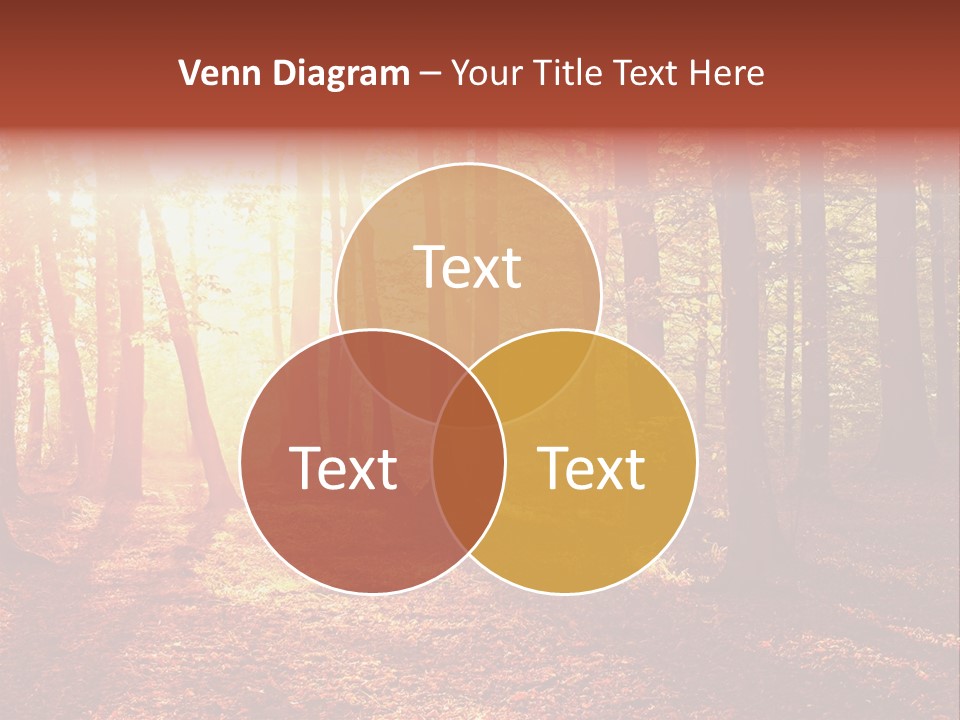 Venn Diagram – Your Title Text Here

Text

Text

Text